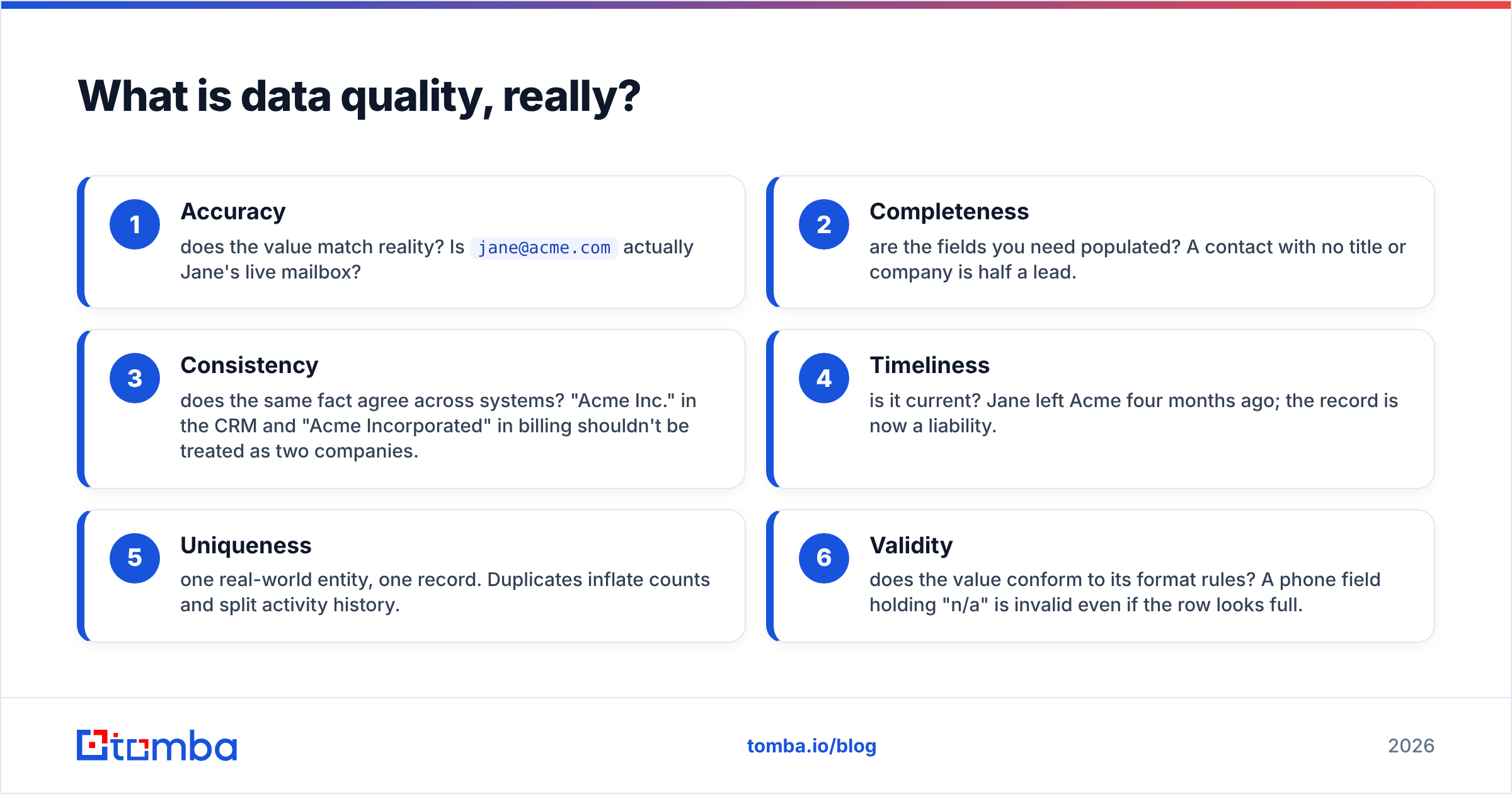 What is data quality, really?

1
Accuracy
does the value match reality? Is jane@acme.com actually Jane's live mailbox?

2
Completeness
are the fields you need populated? A contact with no title or company is half a lead.

3
Consistency
does the same fact agree across systems? "Acme Inc." in the CRM and "Acme Incorporated" in billing shouldn't be treated as two companies.

4
Timeliness
is it current? Jane left Acme four months ago; the record is now a liability.

5
Uniqueness
one real-world entity, one record. Duplicates inflate counts and split activity history.

6
Validity
does the value conform to its format rules? A phone field holding "n/a" is invalid even if the row looks full.

tomba

tomba.io/blog

2026